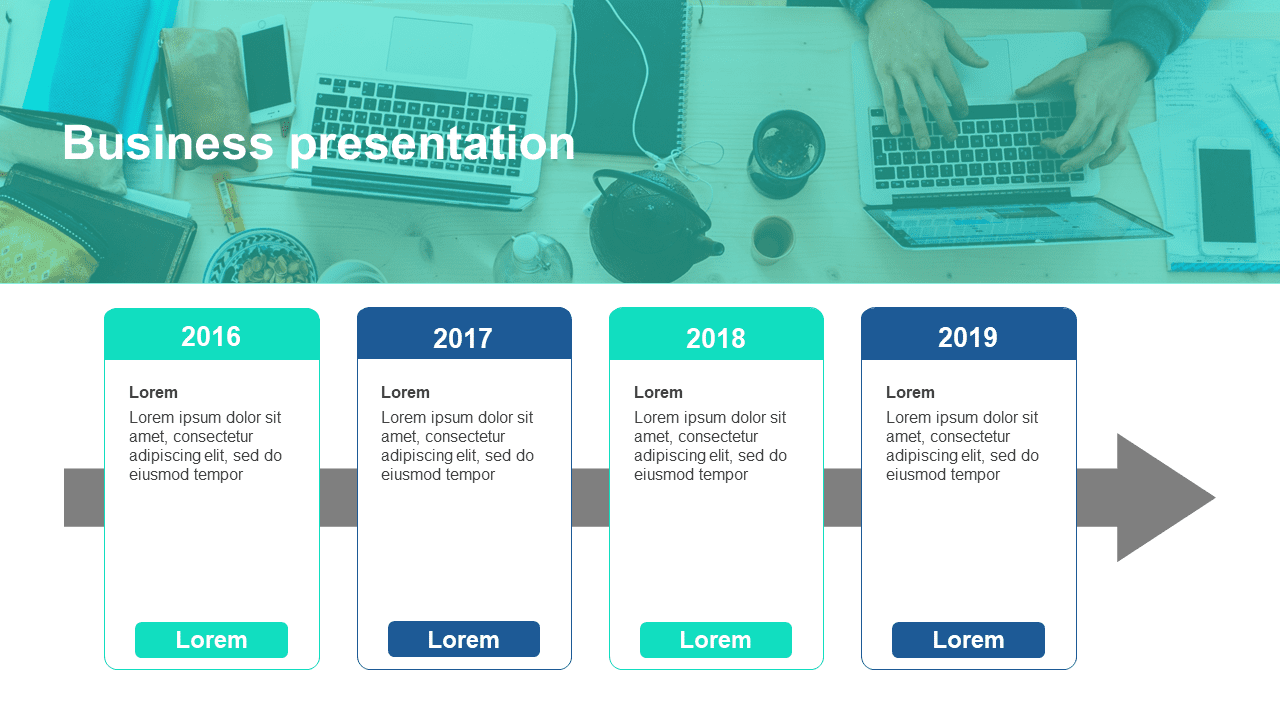 Business presentation

2016

Lorem

Lorem ipsum dolor sit amet, consectetur adipiscing elit, sed do eiusmod tempor

Lorem

2017

Lorem

Lorem ipsum dolor sit amet, consectetur adipiscing elit, sed do eiusmod tempor

Lorem

2018

Lorem

Lorem ipsum dolor sit amet, consectetur adipiscing elit, sed do eiusmod tempor

Lorem

2019

Lorem

Lorem ipsum dolor sit amet, consectetur adipiscing elit, sed do eiusmod tempor

Lorem